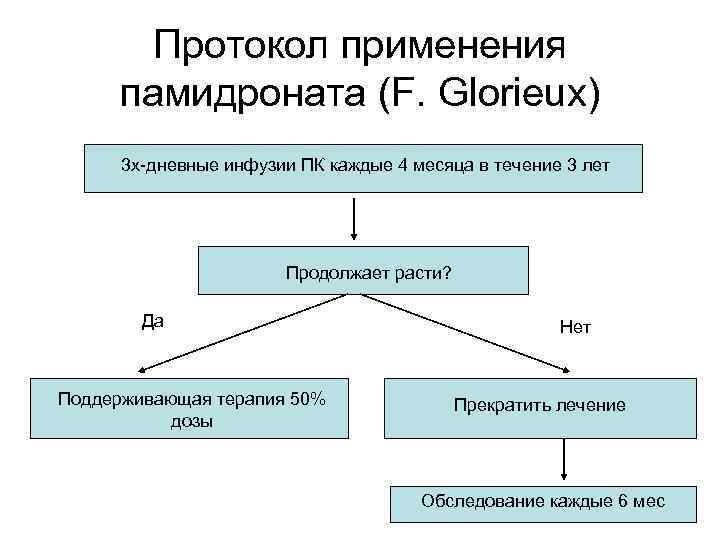 Протокол применения памидроната (F. Glorieux)

3х-дневные инфузии ПК каждые 4 месяца в течение 3 лет

Продолжает расти?

Да

Нет

Поддерживающая терапия 50% дозы

Прекратить лечение

Обследование каждые 6 мес